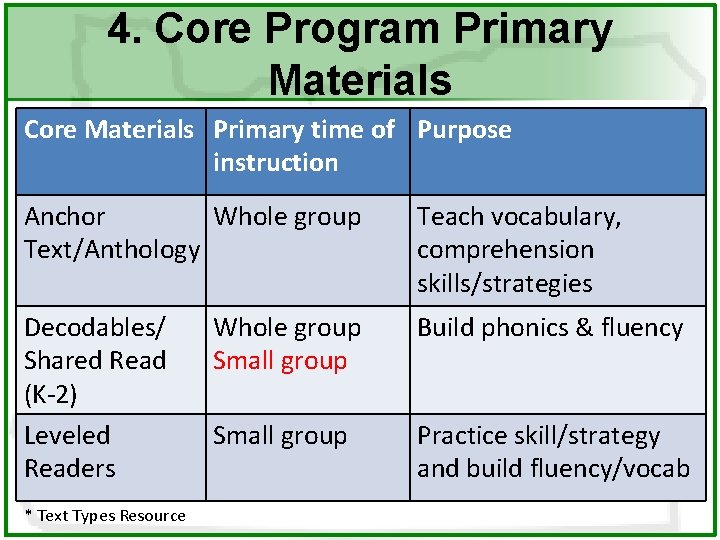 4. Core Program Primary Materials

| Core Materials | Primary time of instruction | Purpose |
|---|---|---|
| Anchor Text/Anthology | Whole group | Teach vocabulary, comprehension skills/strategies |
| Decodables/ Shared Read (K-2) | Whole group Small group | Build phonics & fluency |
| Leveled Readers | Small group | Practice skill/strategy and build fluency/vocab |

* Text Types Resource